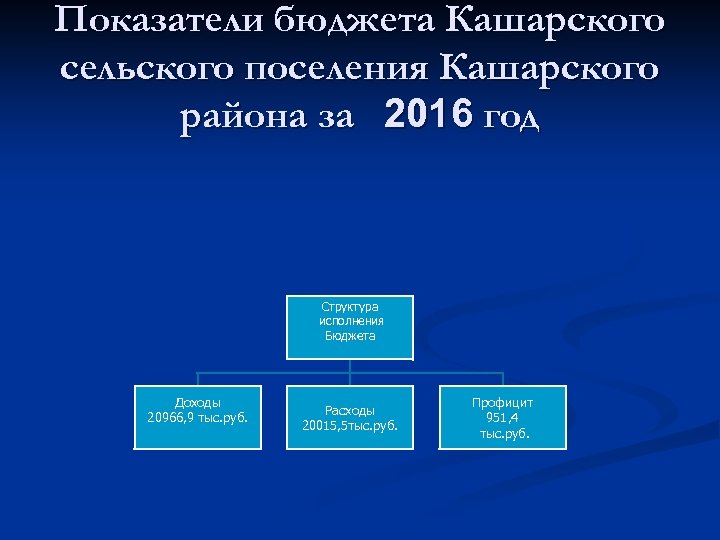 Показатели бюджета Кашарского сельского поселения Кашарского района за 2016 год

Структура исполнения Бюджета

Доходы 20966,9 тыс.руб.

Расходы 20015,5тыс.руб.

Профицит 951,4 тыс.руб.